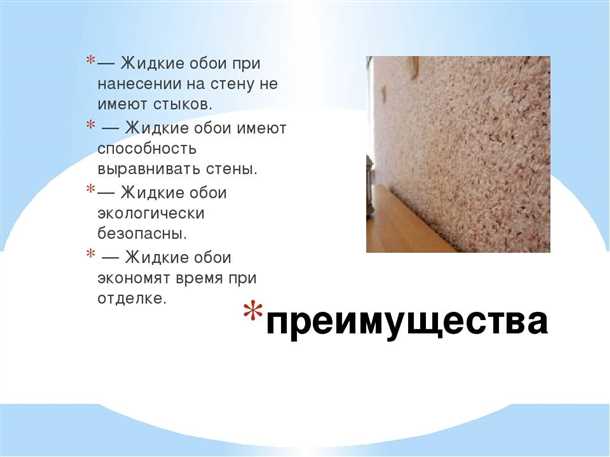 *— Жидкие обои при нанесении на стену не имеют стыков.

* — Жидкие обои имеют способность выравнивать стены.

*— Жидкие обои экологически безопасны.

* — Жидкие обои экономят время при отделке.

*преимущества